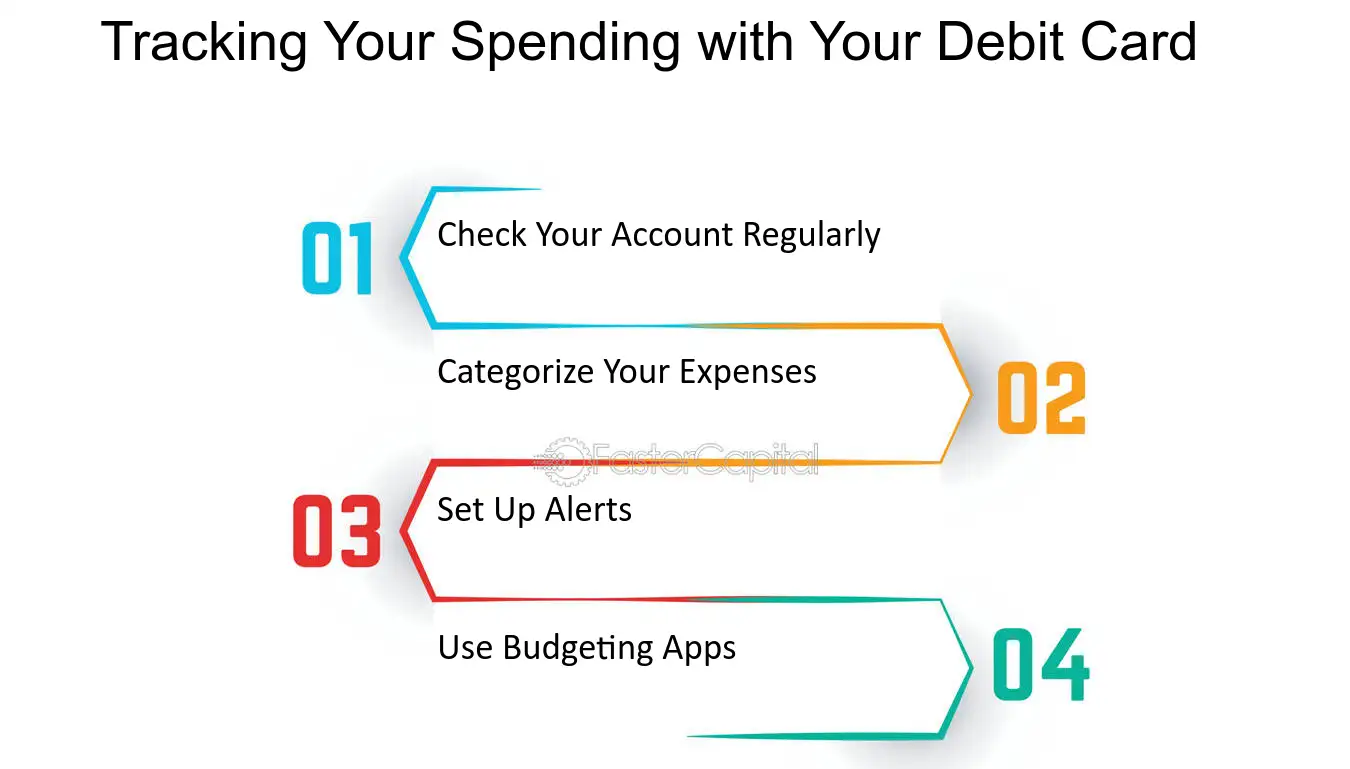 Tracking Your Spending with Your Debit Card

01 Check Your Account Regularly

Categorize Your Expenses 02

FasterCapital

03 Set Up Alerts

Use Budgeting Apps 04